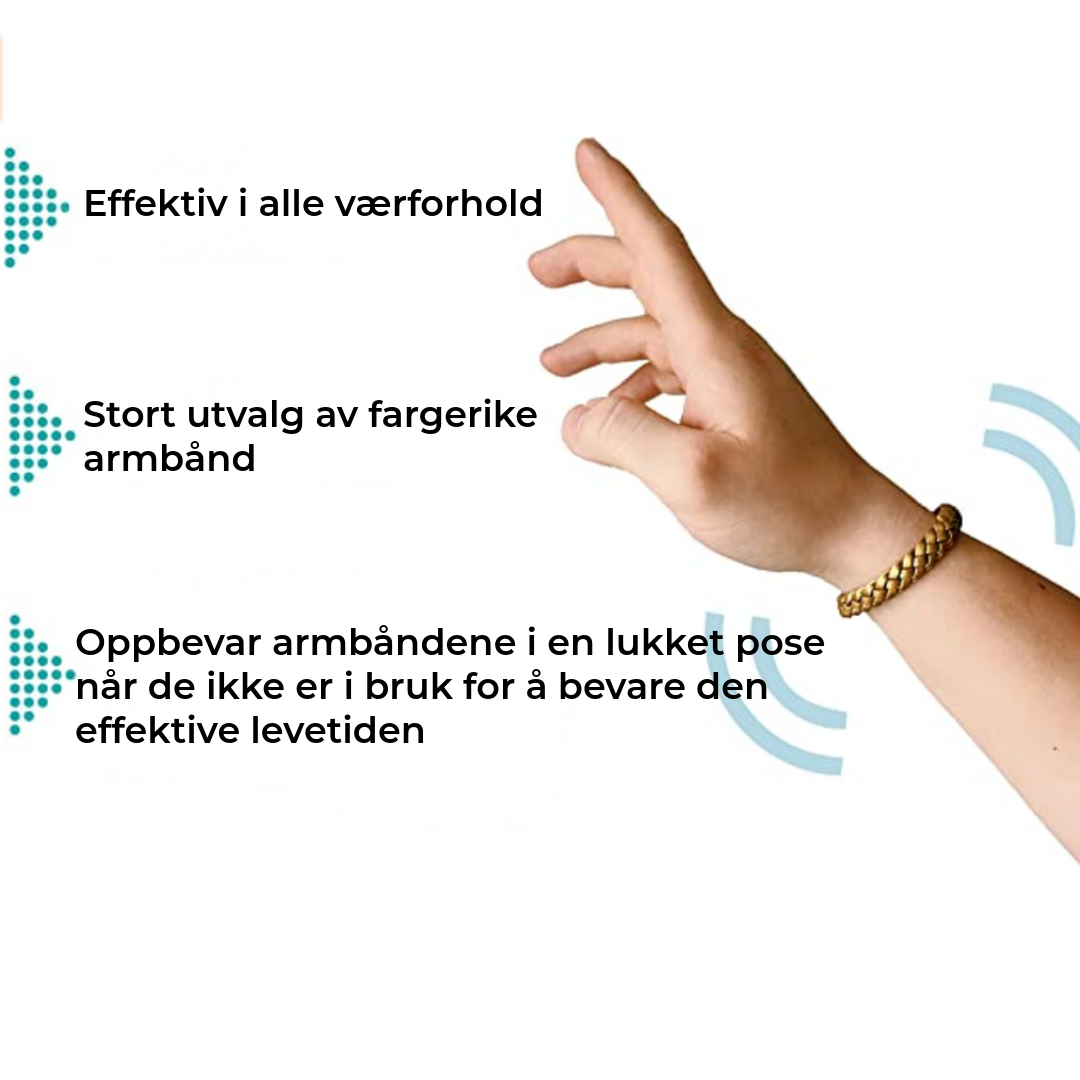 Effektiv i alle værforhold

Stort utvalg av fargerike armbånd

Oppbevar armbåndene i en lukket pose når de ikke er i bruk for å bevare den effektive levetiden